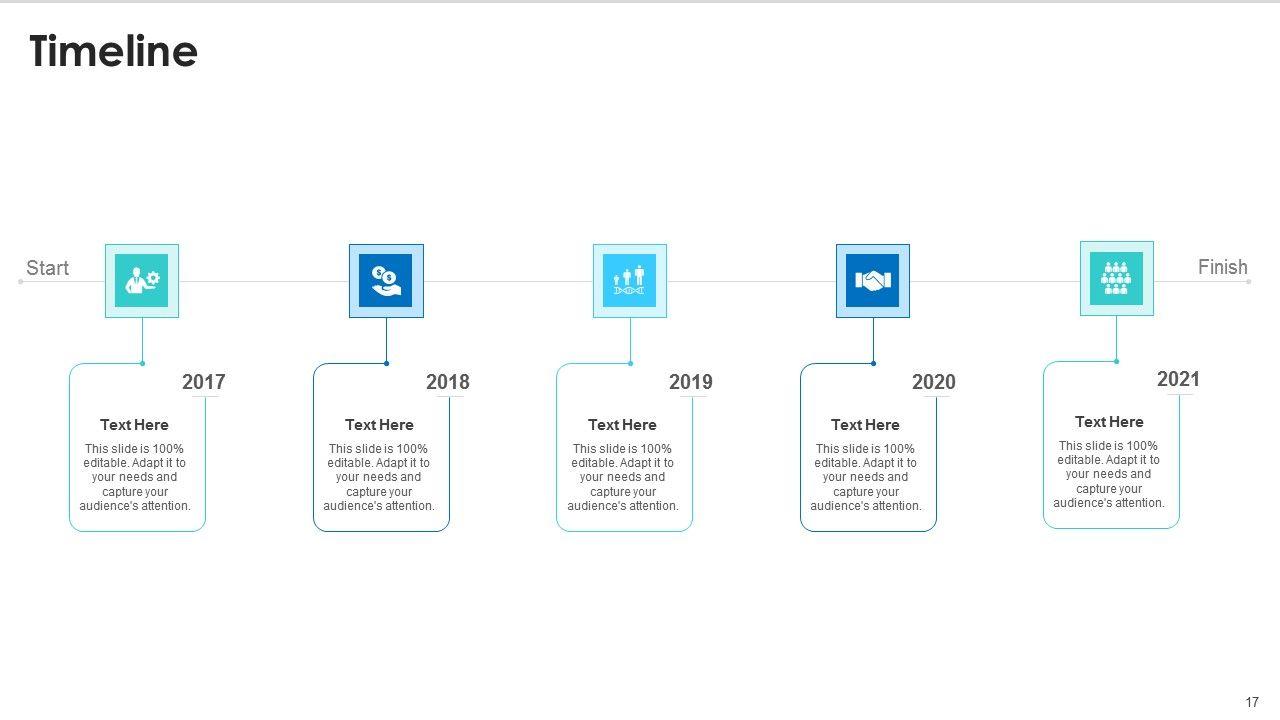 Timeline

Start

Finish

2017

Text Here

This slide is 100% editable. Adapt it to your needs and capture your audience's attention.

2018

Text Here

This slide is 100% editable. Adapt it to your needs and capture your audience's attention.

2019

Text Here

This slide is 100% editable. Adapt it to your needs and capture your audience's attention.

2020

Text Here

This slide is 100% editable. Adapt it to your needs and capture your audience's attention.

2021

Text Here

This slide is 100% editable. Adapt it to your needs and capture your audience's attention.

17